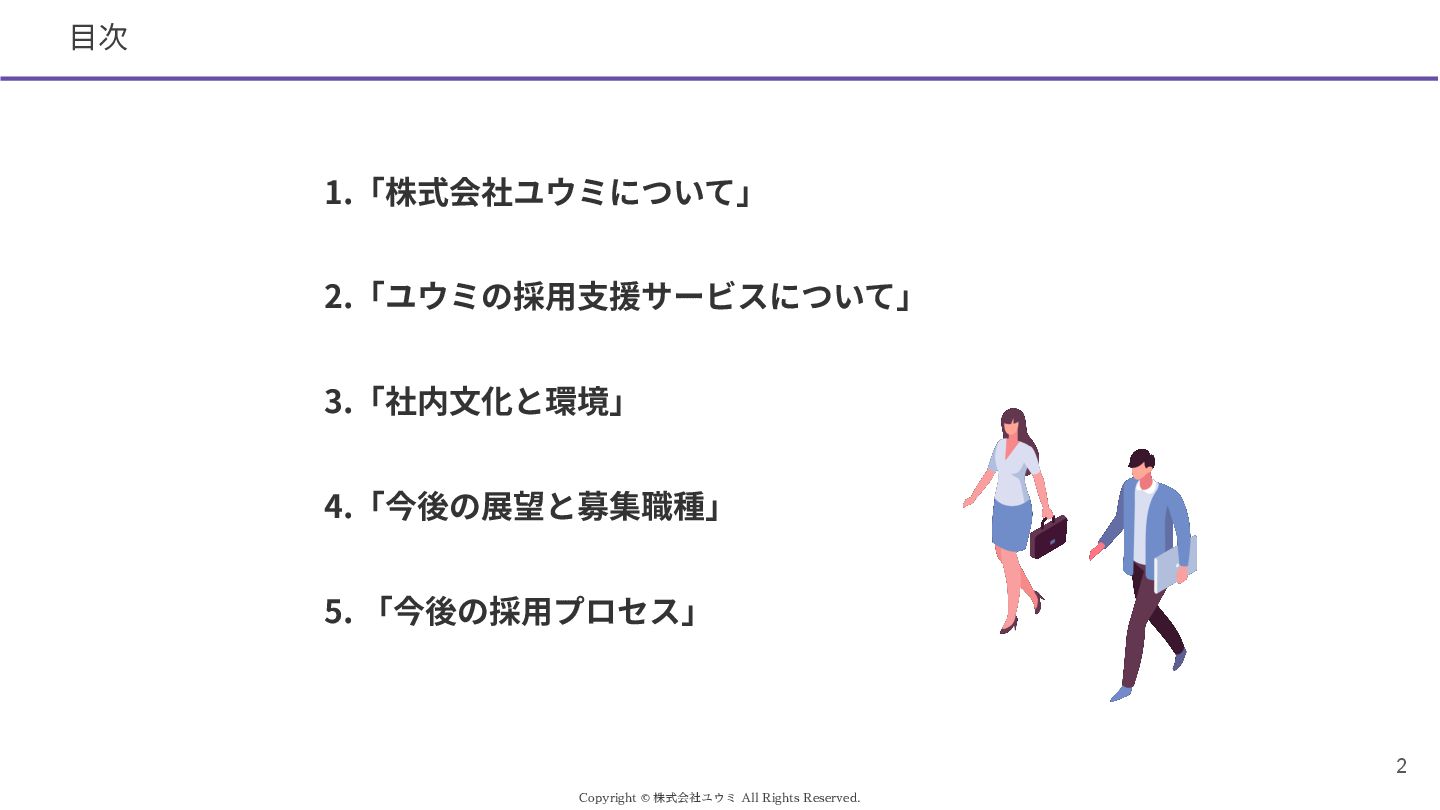 目次

1.「株式会社ユウミについて」

2.「ユウミの採用支援サービスについて」

3.「社内文化と環境」

4.「今後の展望と募集職種」

5. 「今後の採用プロセス」

2

Copyright © 株式会社ユウミ All Rights Reserved.